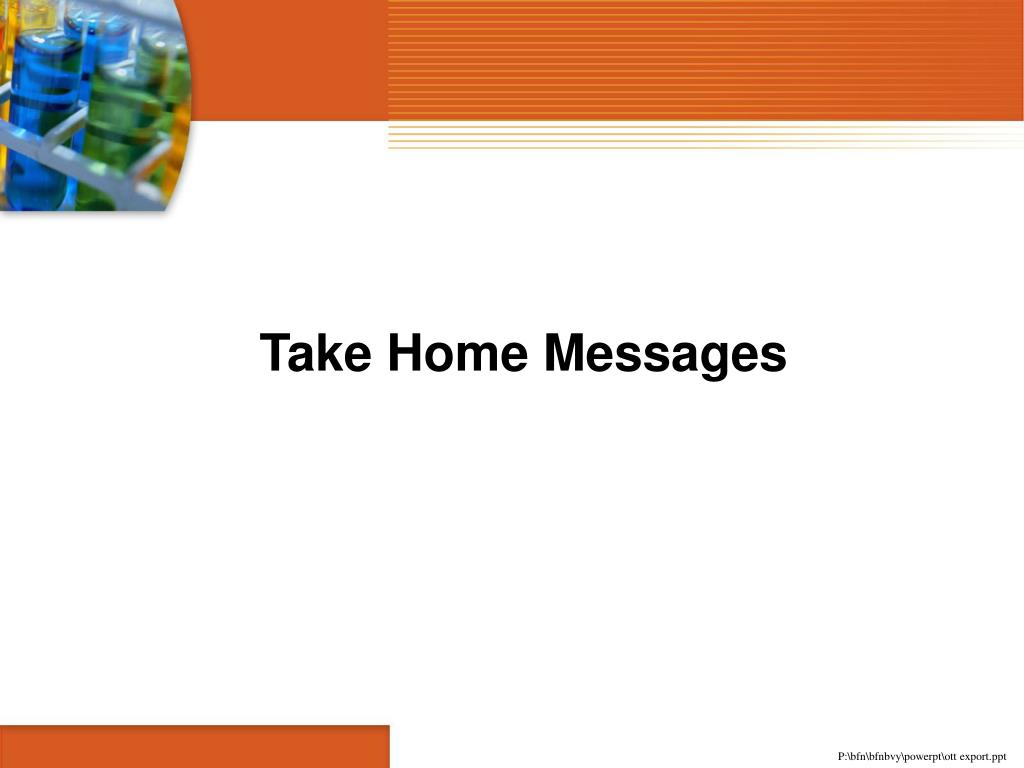 Take Home Messages

P:\bfn\bfnbvy\powerpt\ott export.ppt